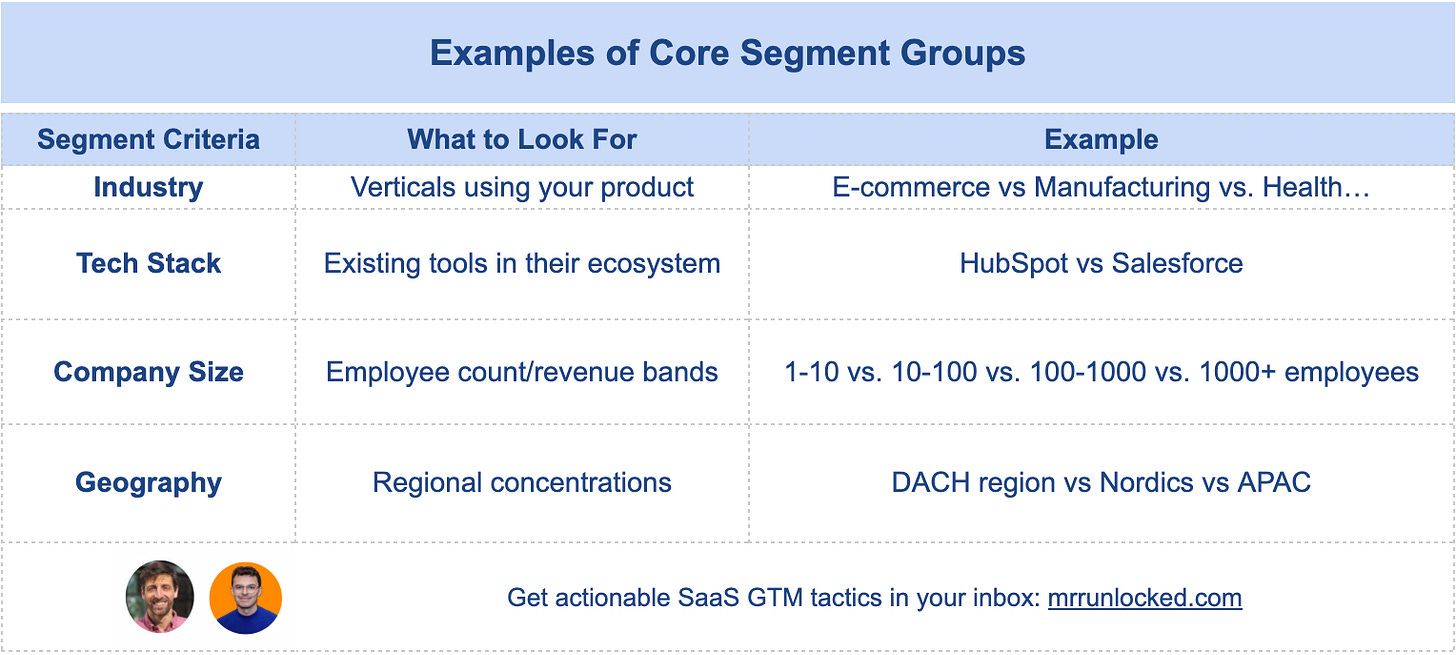 Examples of Core Segment Groups

| Segment Criteria | What to Look For | Example |
|---|---|---|
| Industry | Verticals using your product | E-commerce vs Manufacturing vs. Health… |
| Tech Stack | Existing tools in their ecosystem | HubSpot vs Salesforce |
| Company Size | Employee count/revenue bands | 1-10 vs. 10-100 vs. 100-1000 vs. 1000+ employees |
| Geography | Regional concentrations | DACH region vs Nordics vs APAC |

Get actionable SaaS GTM tactics in your inbox: mrrunlocked.com